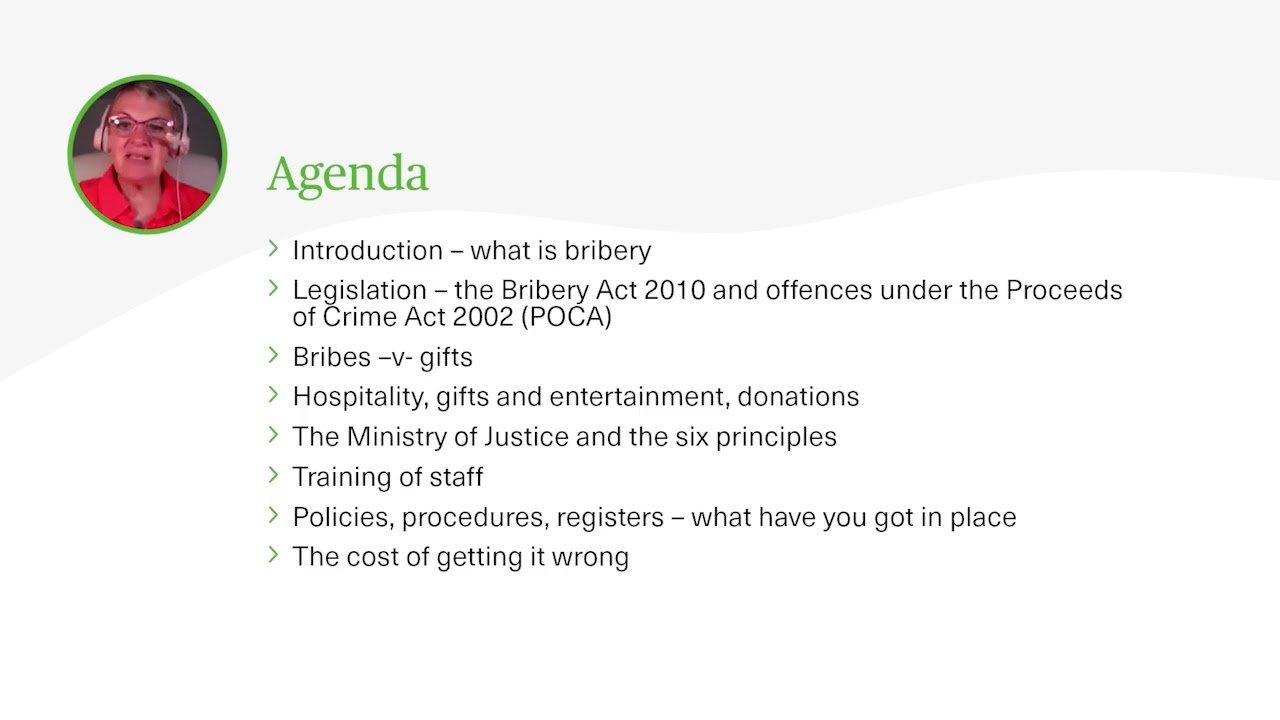 Agenda

› Introduction – what is bribery

› Legislation – the Bribery Act 2010 and offences under the Proceeds of Crime Act 2002 (POCA)

› Bribes –v- gifts

› Hospitality, gifts and entertainment, donations

› The Ministry of Justice and the six principles

› Training of staff

› Policies, procedures, registers – what have you got in place

› The cost of getting it wrong